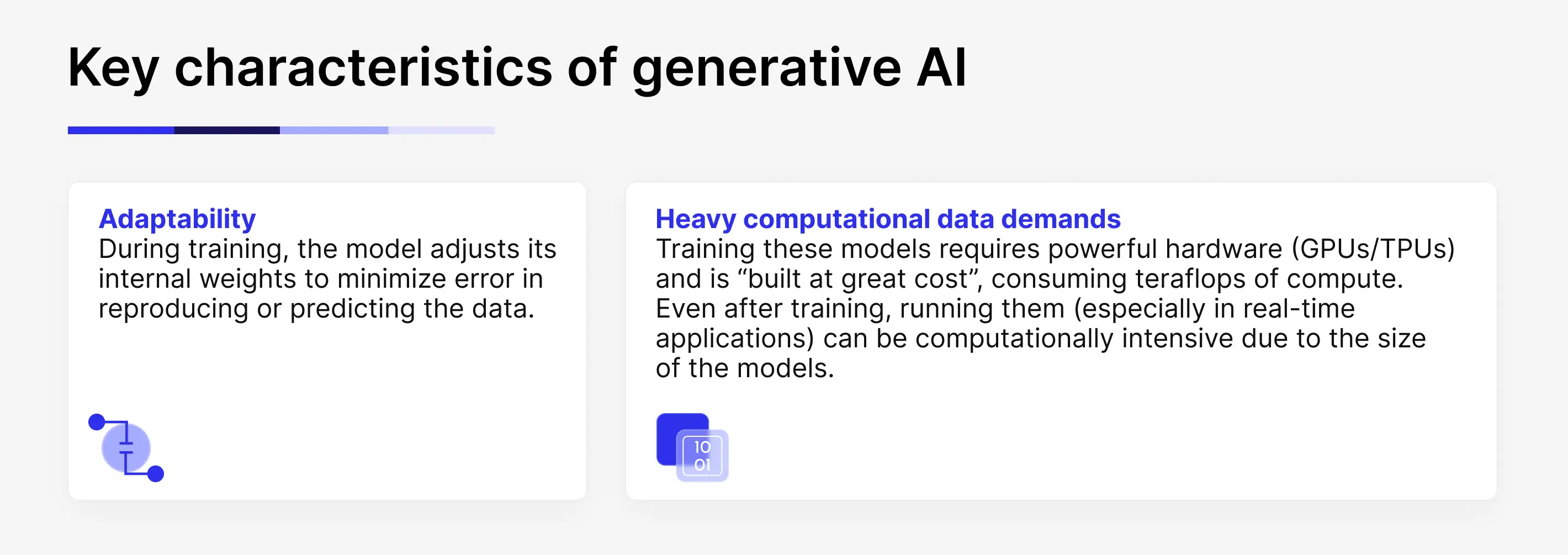 Key characteristics of generative AI

Adaptability
During training, the model adjusts its internal weights to minimize error in reproducing or predicting the data.

Heavy computational data demands
Training these models requires powerful hardware (GPUs/TPUs) and is “built at great cost”, consuming teraflops of compute. Even after training, running them (especially in real-time applications) can be computationally intensive due to the size of the models.

10
01